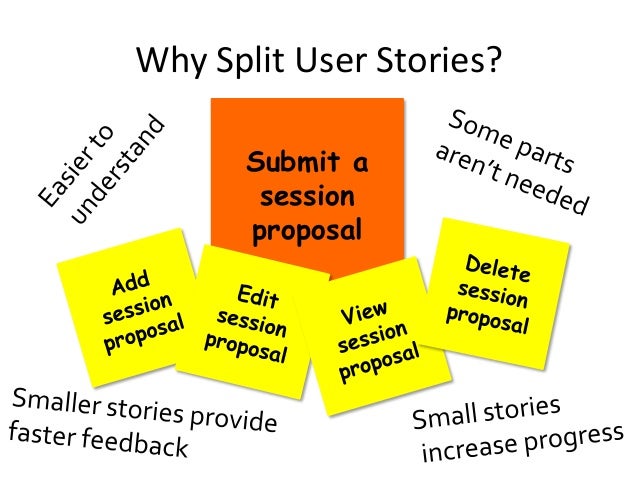 Why Split User Stories?

Easier to understand

Submit a session proposal

Some parts aren't needed

Add session proposal

Edit session proposal

View session proposal

Delete session proposal

Smaller stories provide faster feedback

Small stories increase progress